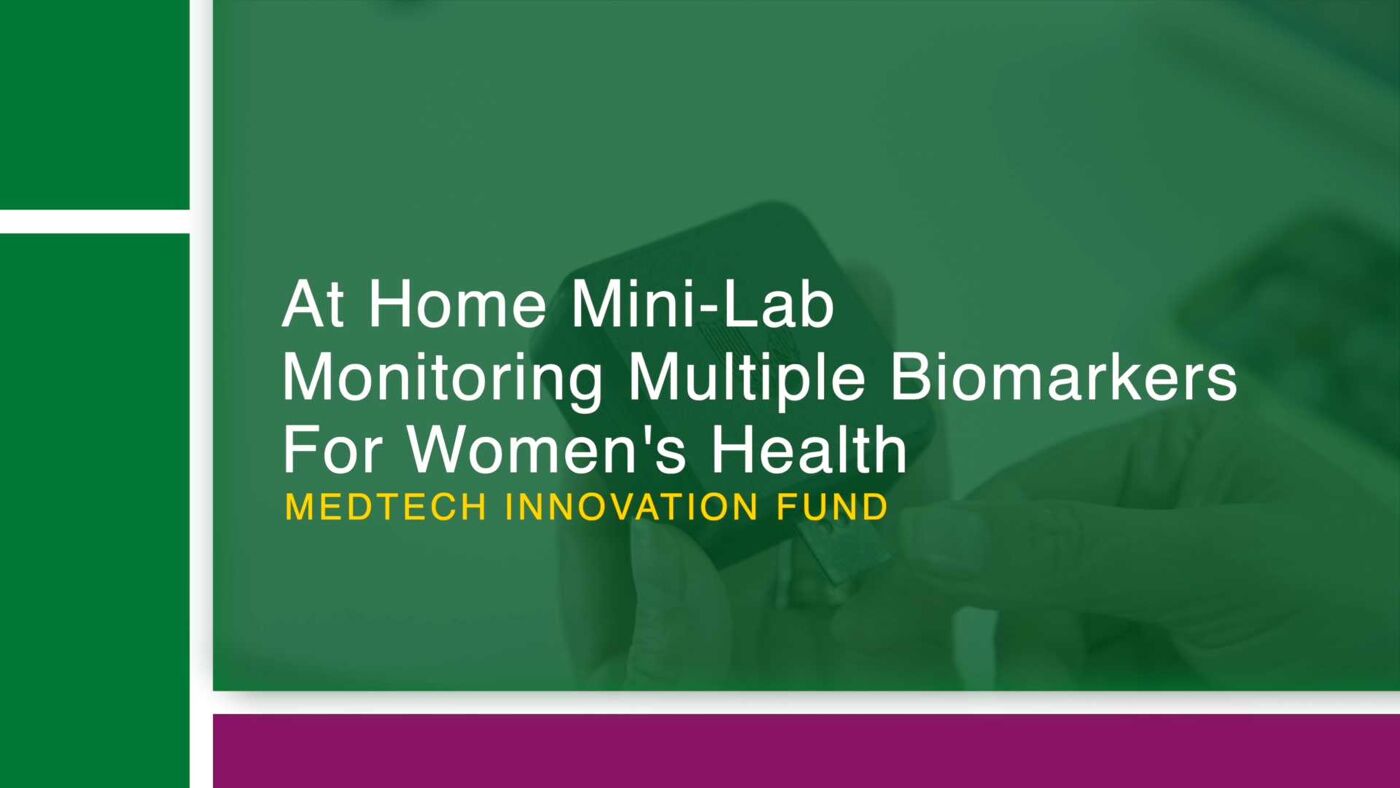 At Home Mini-Lab
Monitoring Multiple Biomarkers
For Women's Health
MEDTECH INNOVATION FUND